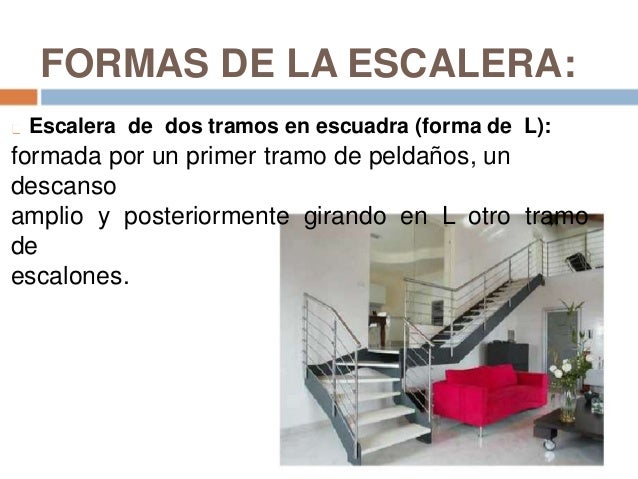 FORMAS DE LA ESCALERA:

Escalera de dos tramos en escuadra (forma de L): formada por un primer tramo de peldaños, un descanso amplio y posteriormente girando en L otro tramo de escalones.